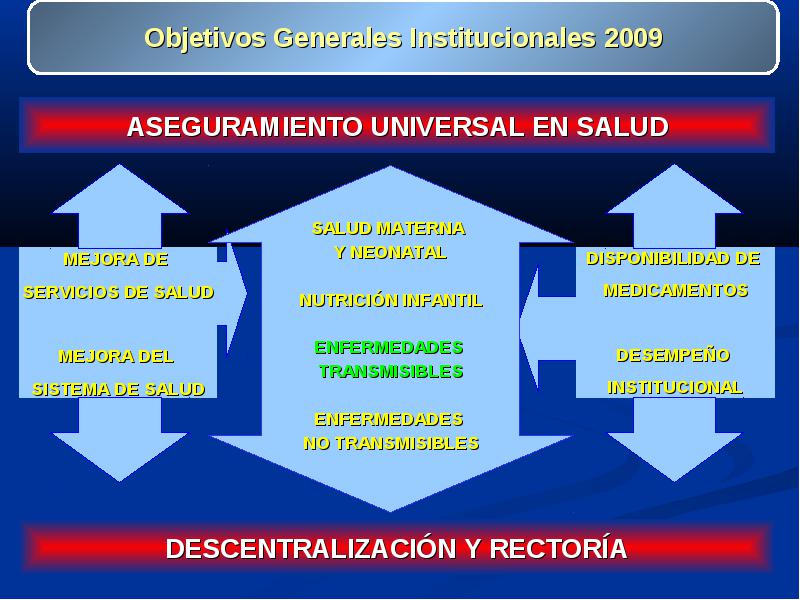 Objetivos Generales Institucionales 2009

ASEGURAMIENTO UNIVERSAL EN SALUD

MEJORA DE SERVICIOS DE SALUD

MEJORA DEL SISTEMA DE SALUD

SALUD MATERNA Y NEONATAL

NUTRICIÓN INFANTIL

ENFERMEDADES TRANSMISIBLES

ENFERMEDADES NO TRANSMISIBLES

DISPONIBILIDAD DE MEDICAMENTOS

DESEMPEÑO INSTITUCIONAL

DESCENTRALIZACIÓN Y RECTORÍA